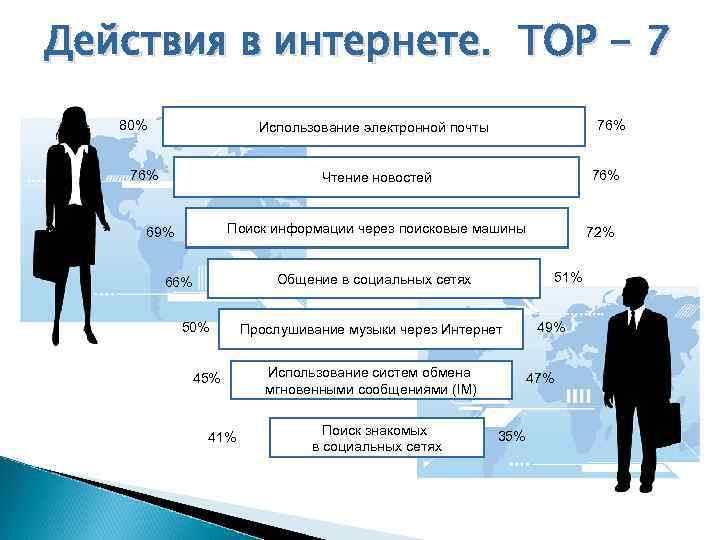 Действия в интернете. TOP – 7

80% Использование электронной почты 76%

76% Чтение новостей 76%

69% Поиск информации через поисковые машины 72%

66% Общение в социальных сетях 51%

50% Прослушивание музыки через Интернет 49%

45% Использование систем обмена мгновенными сообщениями (IM) 47%

41% Поиск знакомых в социальных сетях 35%